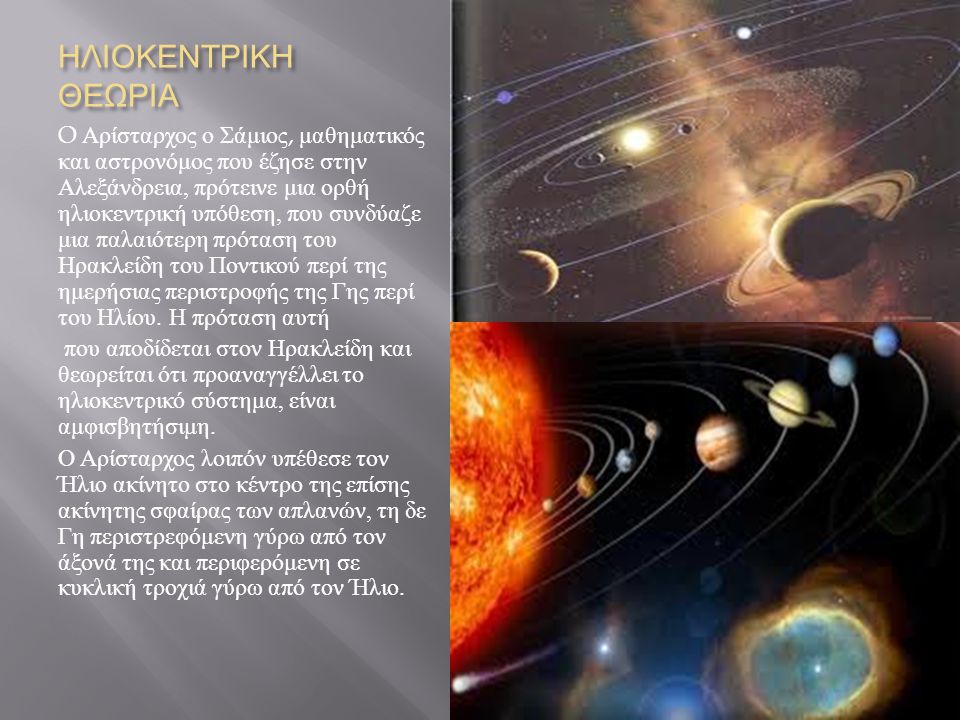 ΗΛΙΟΚΕΝΤΡΙΚΗ ΘΕΩΡΙΑ

Ο Αρίσταρχος ο Σάμιος, μαθηματικός και αστρονόμος που έζησε στην Αλεξάνδρεια, πρότεινε μια ορθή ηλιοκεντρική υπόθεση, που συνδύαζε μια παλαιότερη πρόταση του Ηρακλείδη του Ποντικού περί της ημερήσιας περιστροφής της Γης περί του Ηλίου. Η πρόταση αυτή

που αποδίδεται στον Ηρακλείδη και θεωρείται ότι προαναγγέλλει το ηλιοκεντρικό σύστημα, είναι αμφισβητήσιμη.

Ο Αρίσταρχος λοιπόν υπέθεσε τον Ήλιο ακίνητο στο κέντρο της επίσης ακίνητης σφαίρας των απλανών, τη δε Γη περιστρεφόμενη γύρω από τον άξονά της και περιφερόμενη σε κυκλική τροχιά γύρω από τον Ήλιο.